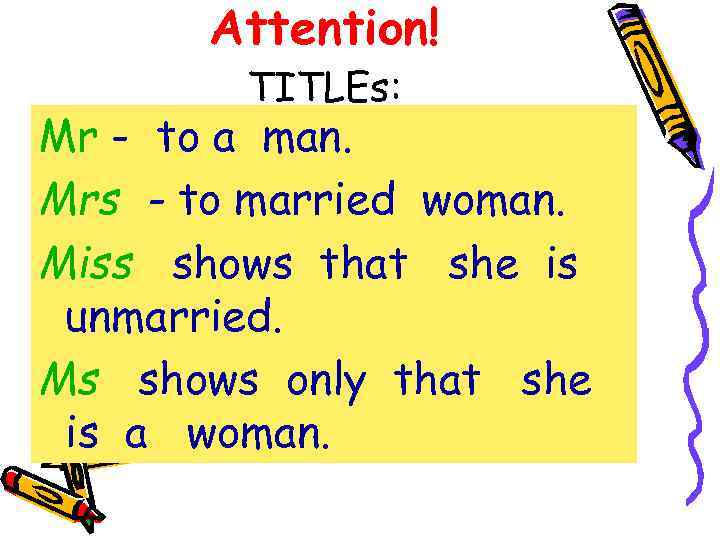 Attention!

TITLEs:

Mr - to a man.

Mrs - to married woman.

Miss shows that she is unmarried.

Ms shows only that she is a woman.